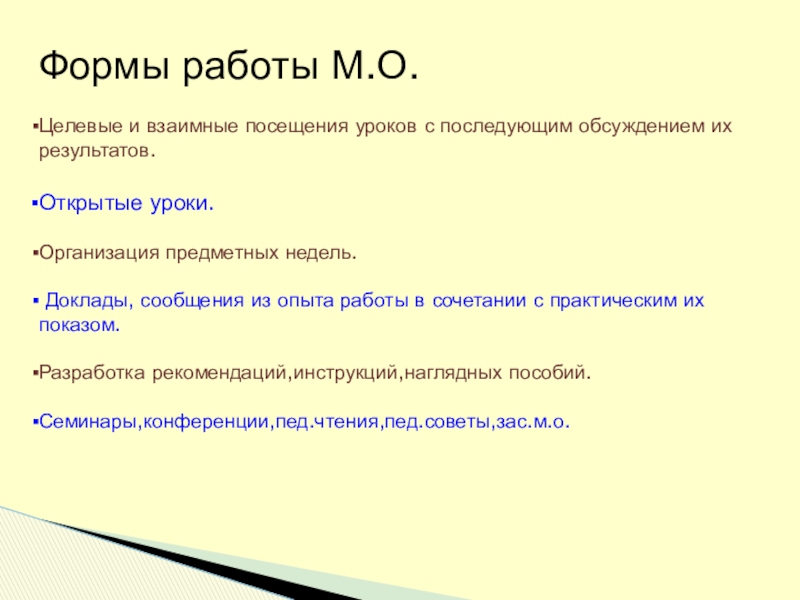 Формы работы М.О.

▪Целевые и взаимные посещения уроков с последующим обсуждением их результатов.

▪Открытые уроки.

▪Организация предметных недель.

▪ Доклады, сообщения из опыта работы в сочетании с практическим их показом.

▪Разработка рекомендаций,инструкций,наглядных пособий.

▪Семинары,конференции,пед.чтения,пед.советы,зас.м.о.